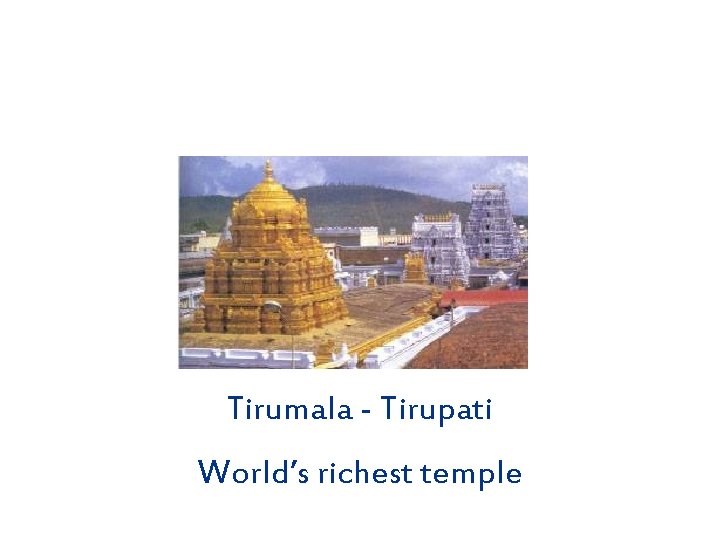 Tirumala - Tirupati

World's richest temple